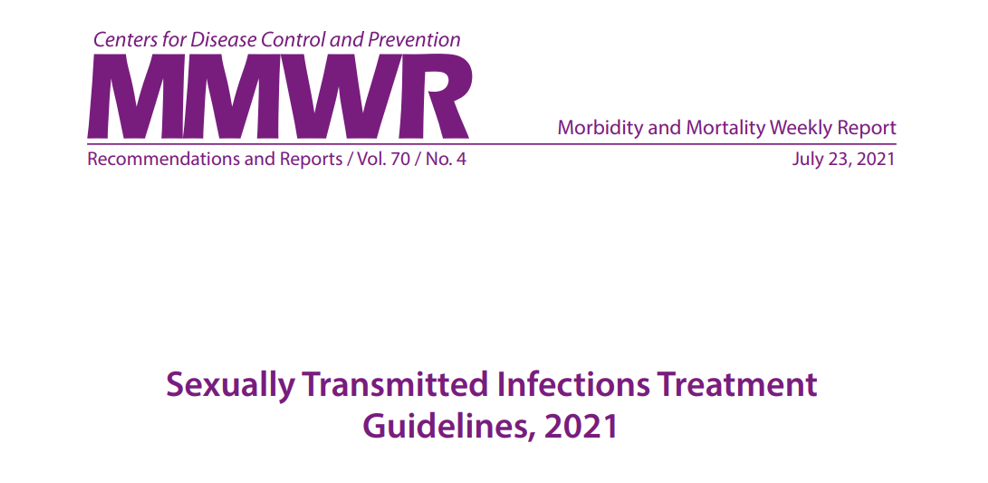 Centers for Disease Control and Prevention

MMWR

Morbidity and Mortality Weekly Report

Recommendations and Reports / Vol. 70 / No. 4

July 23, 2021

Sexually Transmitted Infections Treatment Guidelines, 2021